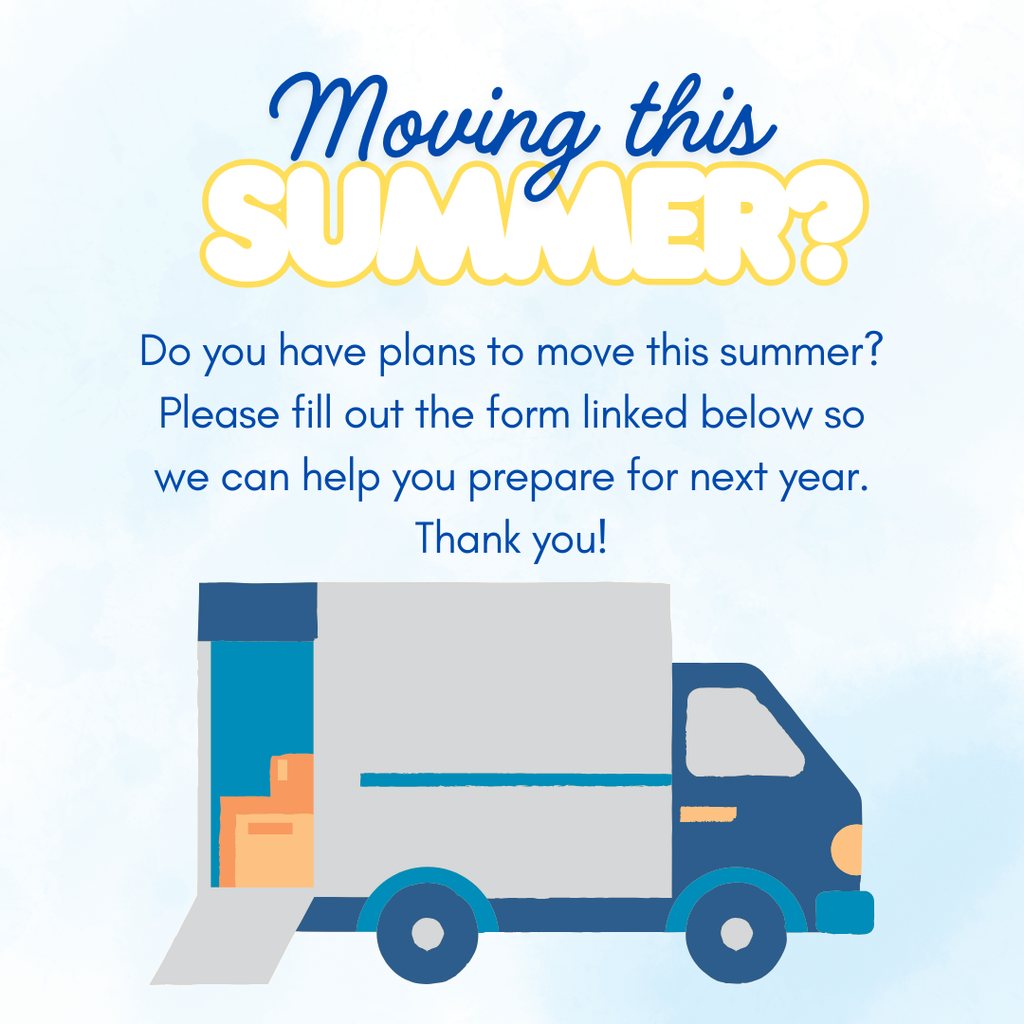 Moving this
SUMMER?

Do you have plans to move this summer? Please fill out the form linked below so we can help you prepare for next year. Thank you!